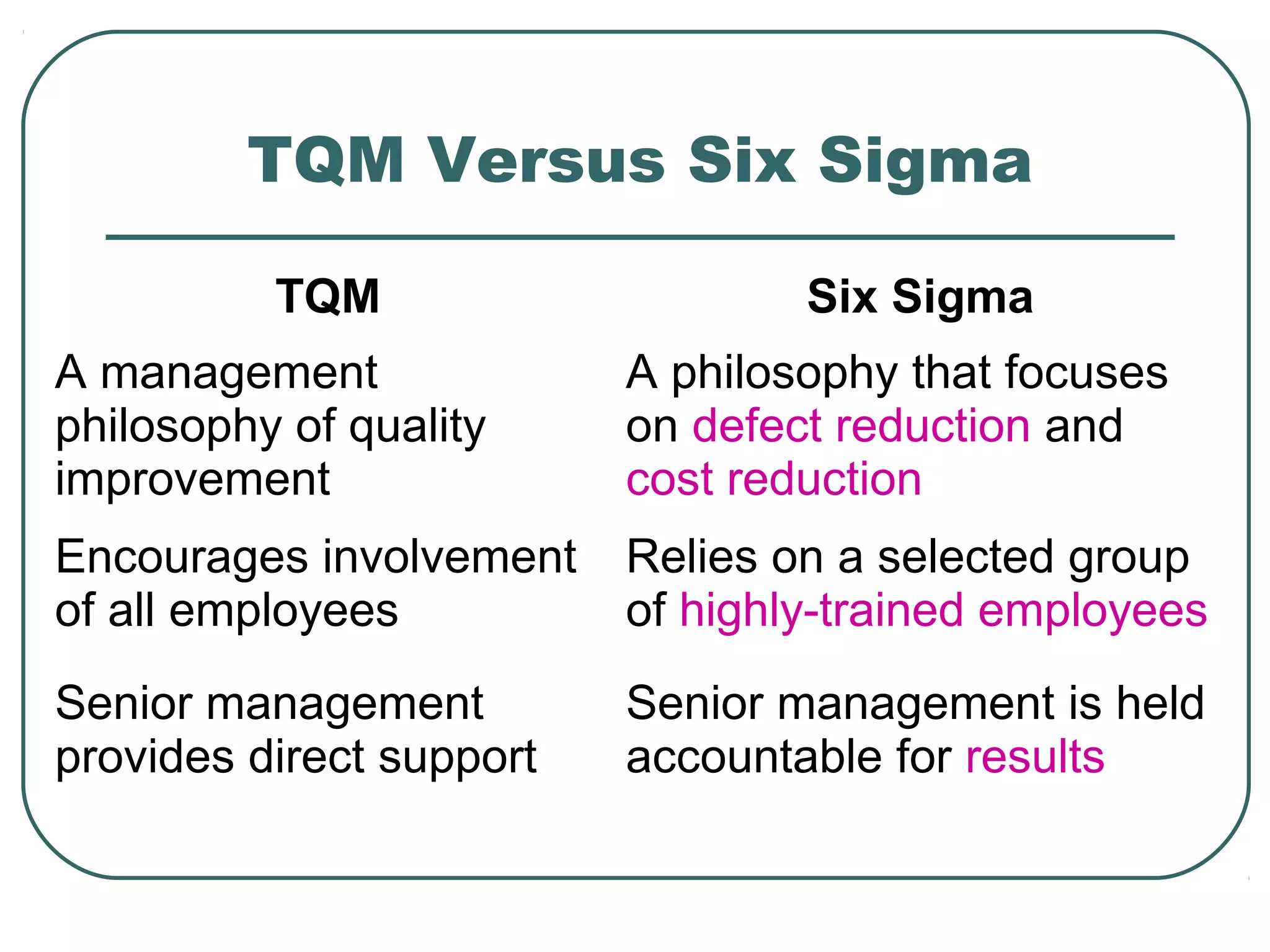 TQM Versus Six Sigma

| TQM | Six Sigma |
|---|---|
| A management philosophy of quality improvement | A philosophy that focuses on defect reduction and cost reduction |
| Encourages involvement of all employees | Relies on a selected group of highly-trained employees |
| Senior management provides direct support | Senior management is held accountable for results |